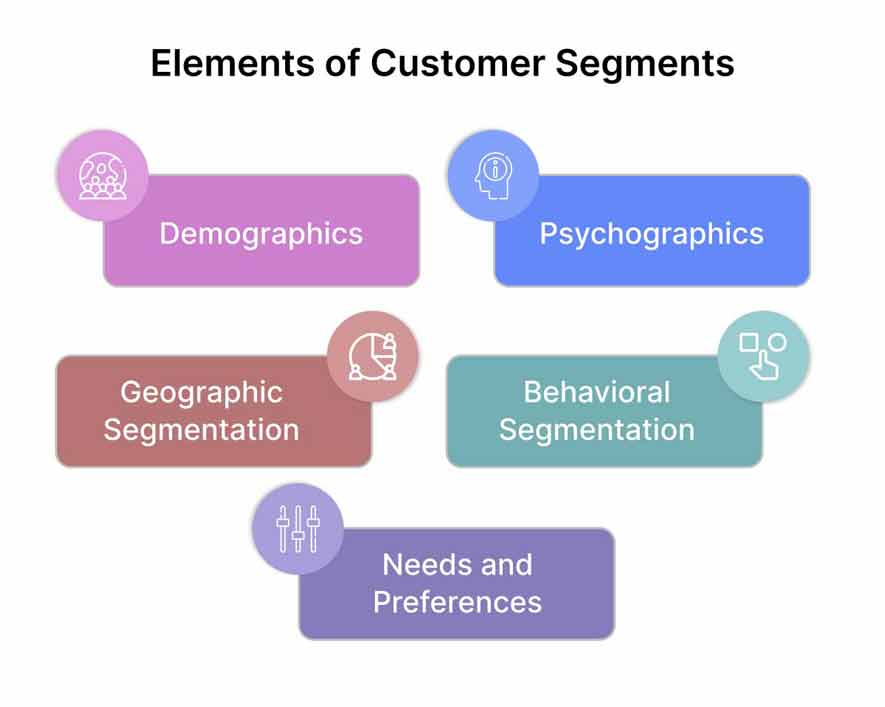 Elements of Customer Segments

Demographics

Psychographics

Geographic Segmentation

Behavioral Segmentation

Needs and Preferences